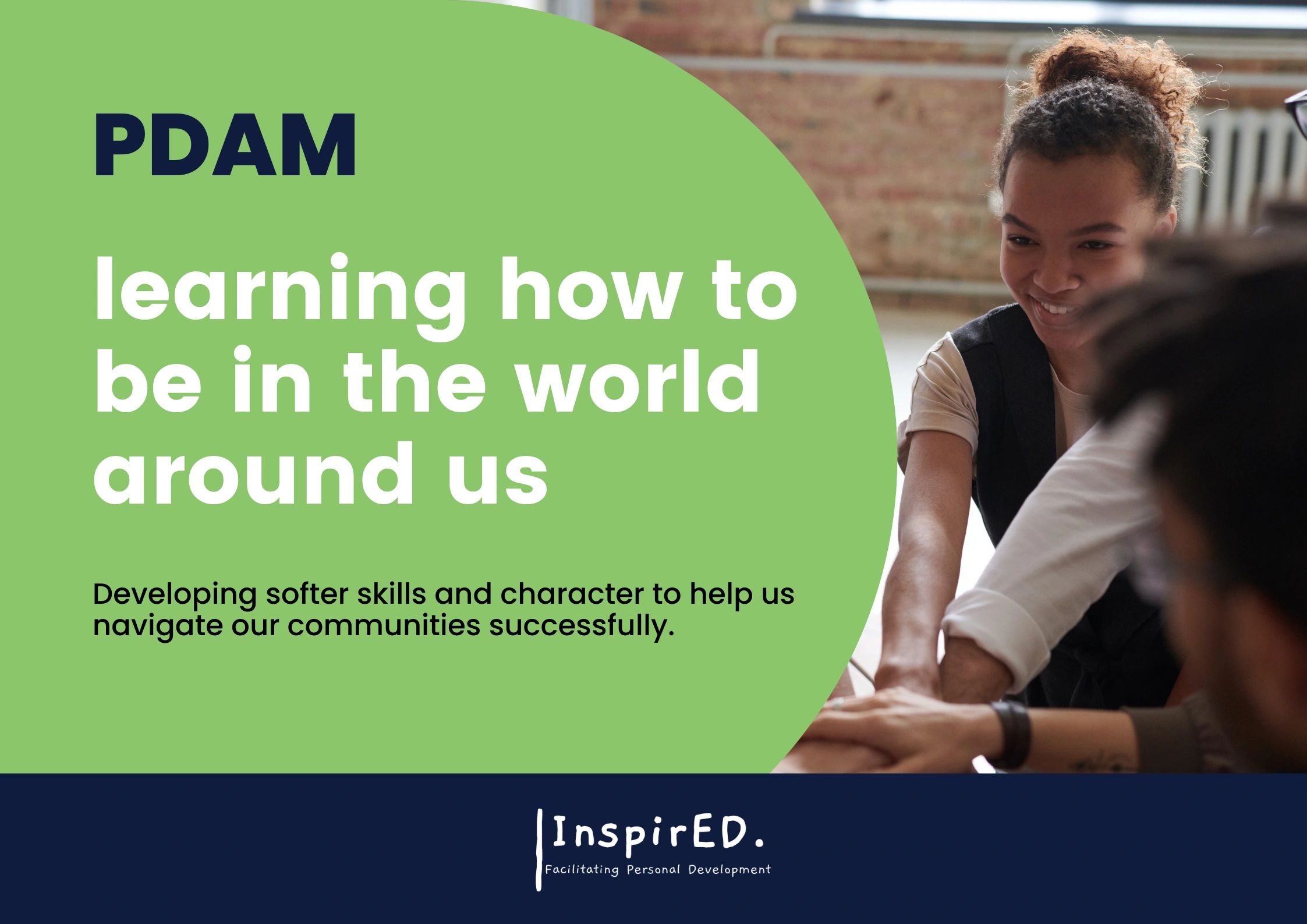 PDAM

learning how to be in the world around us

Developing softer skills and character to help us navigate our communities successfully.

InspirED.
Facilitating Personal Development